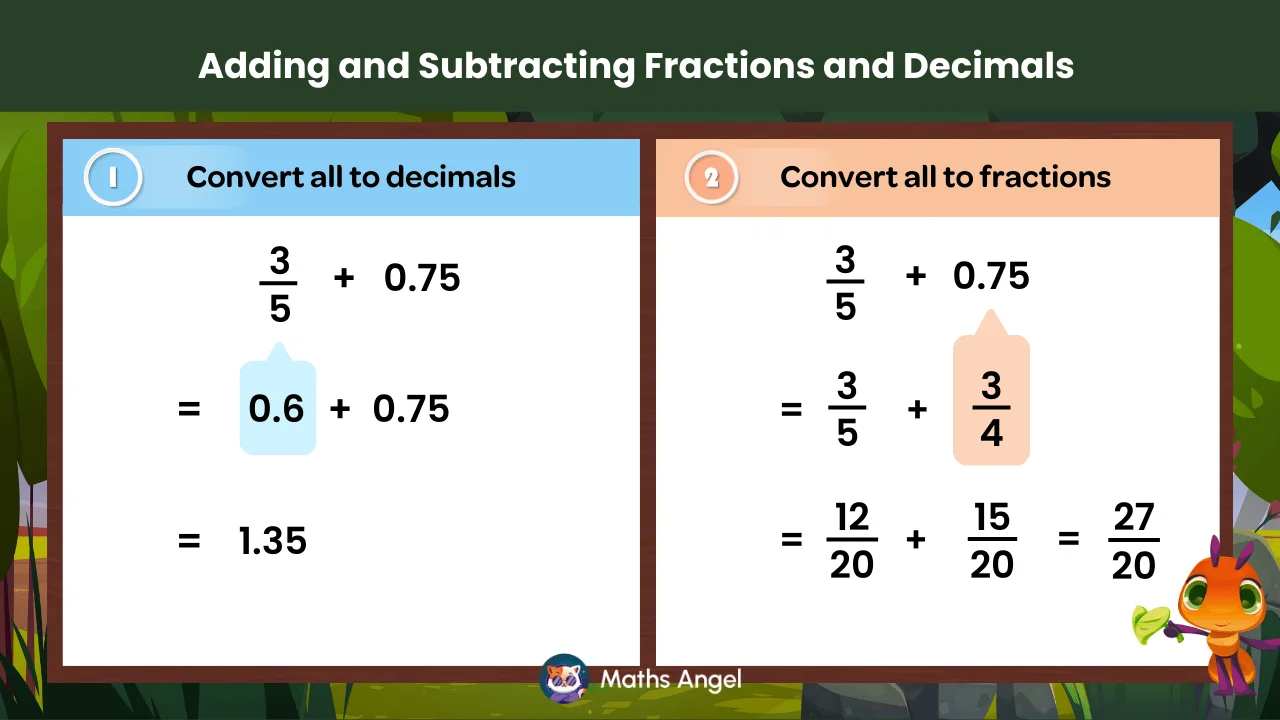 Adding and Subtracting Fractions and Decimals

1 Convert all to decimals

$\frac{3}{5} + 0.75$

$= 0.6 + 0.75$

$= 1.35$

2 Convert all to fractions

$\frac{3}{5} + 0.75$

$= \frac{3}{5} + \frac{3}{4}$

$= \frac{12}{20} + \frac{15}{20} = \frac{27}{20}$

Maths Angel